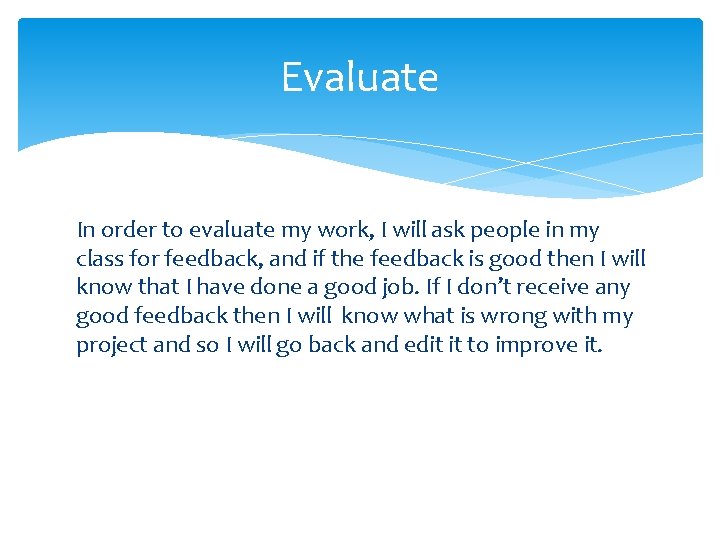 Evaluate

In order to evaluate my work, I will ask people in my class for feedback, and if the feedback is good then I will know that I have done a good job. If I don't receive any good feedback then I will know what is wrong with my project and so I will go back and edit it to improve it.